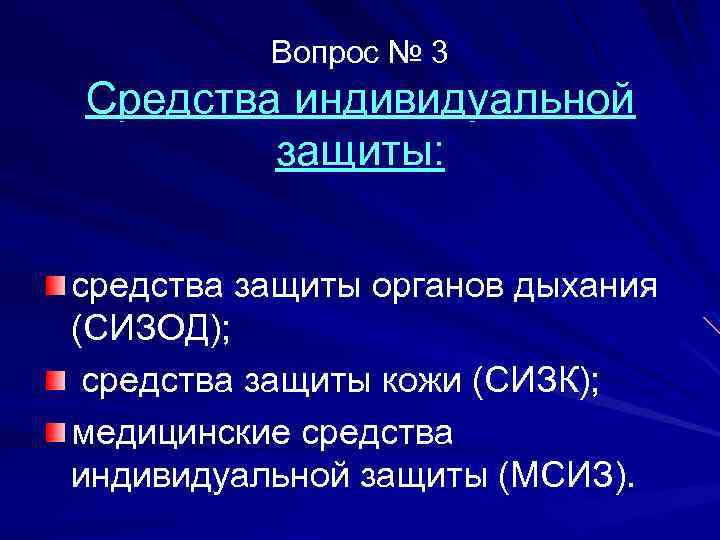 Вопрос № 3

Средства индивидуальной защиты:

средства защиты органов дыхания (СИЗОД);

средства защиты кожи (СИЗК);

медицинские средства индивидуальной защиты (МСИЗ).